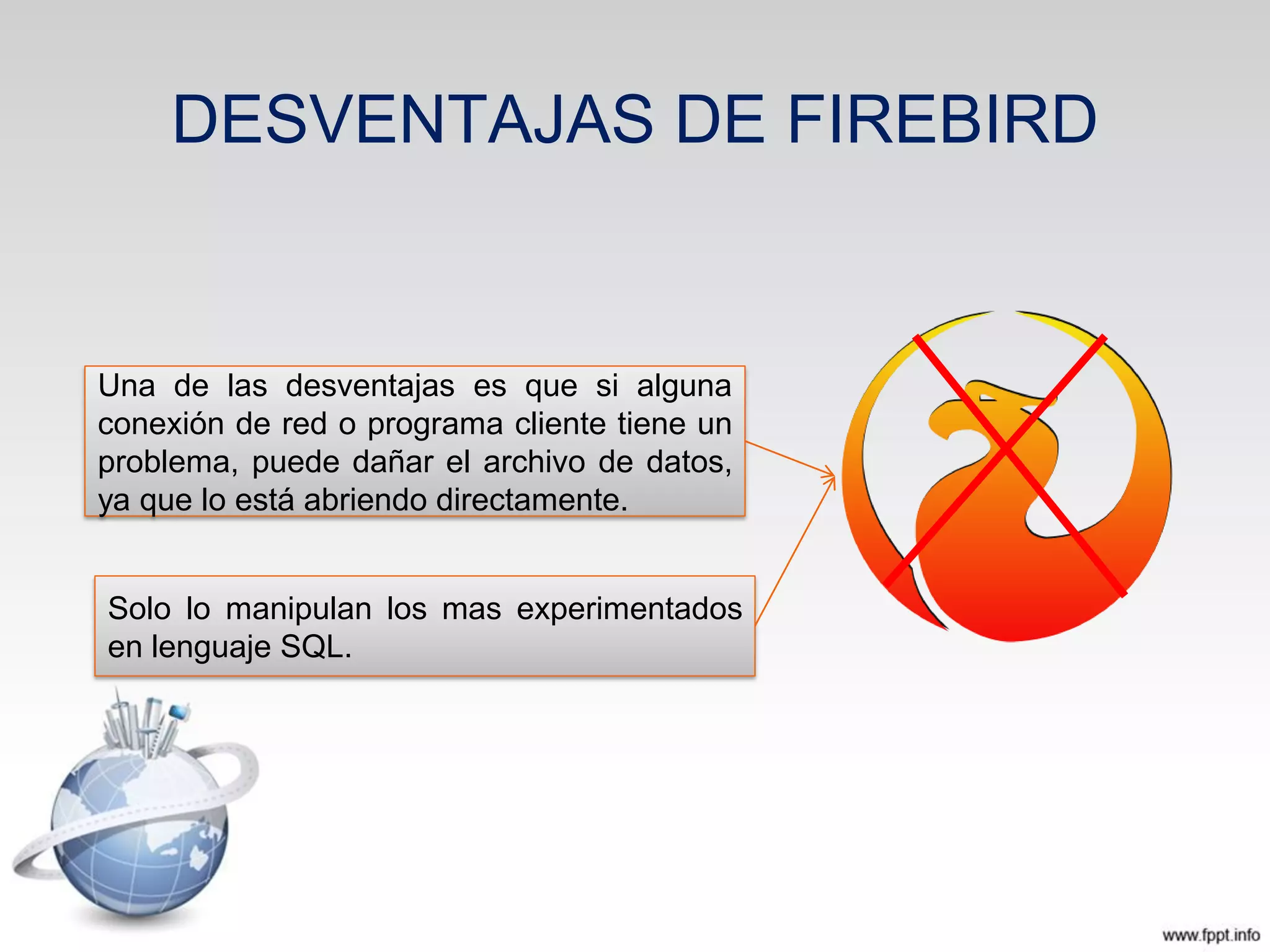 DESVENTAJAS DE FIREBIRD

Una de las desventajas es que si alguna conexión de red o programa cliente tiene un problema, puede dañar el archivo de datos, ya que lo está abriendo directamente.

Solo lo manipulan los mas experimentados en lenguaje SQL.

www.fppt.info